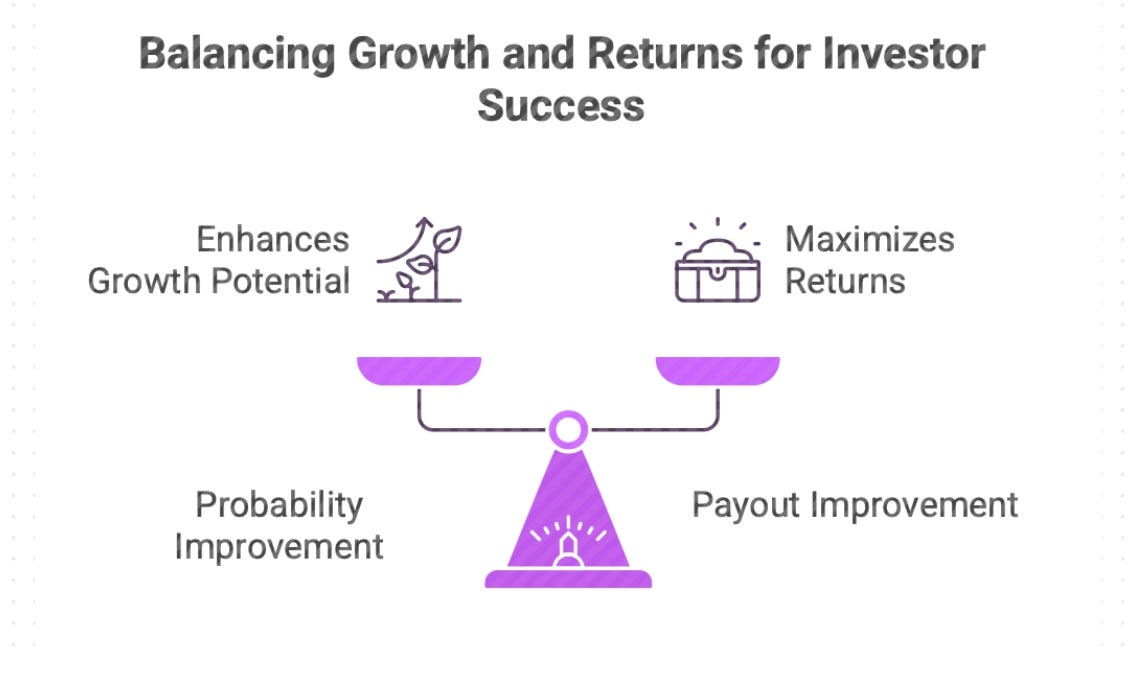 Balancing Growth and Returns for Investor Success

Enhances Growth Potential

Maximizes Returns

Probability Improvement

Payout Improvement